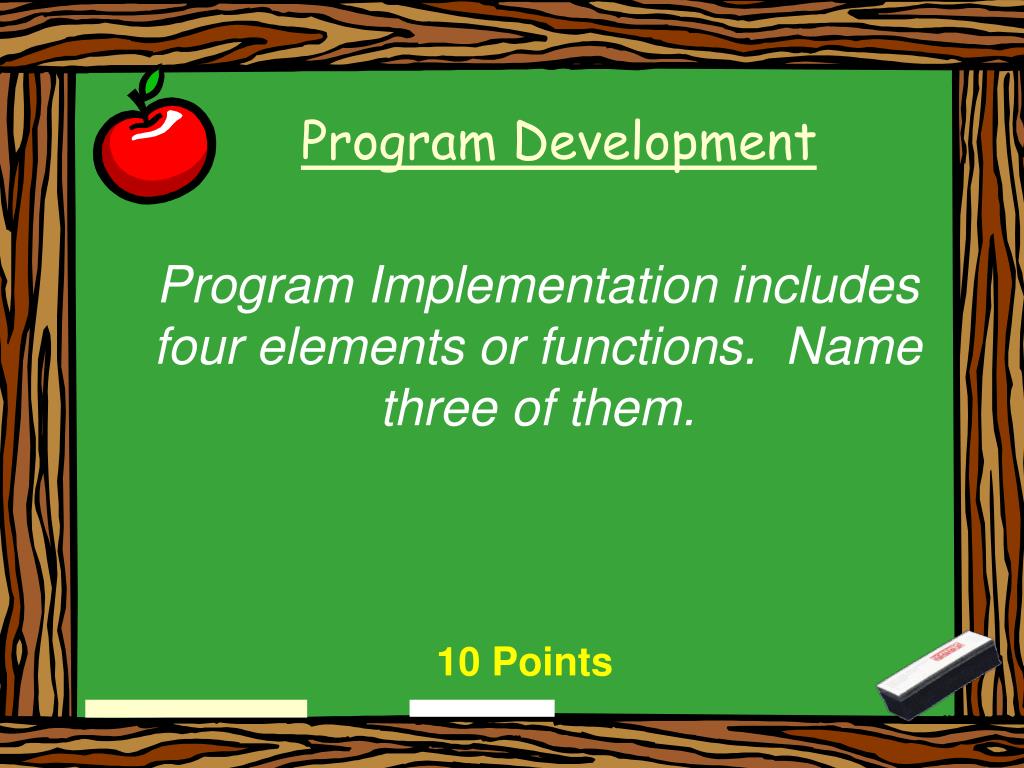 Program Development

Program Implementation includes four elements or functions. Name three of them.

10 Points